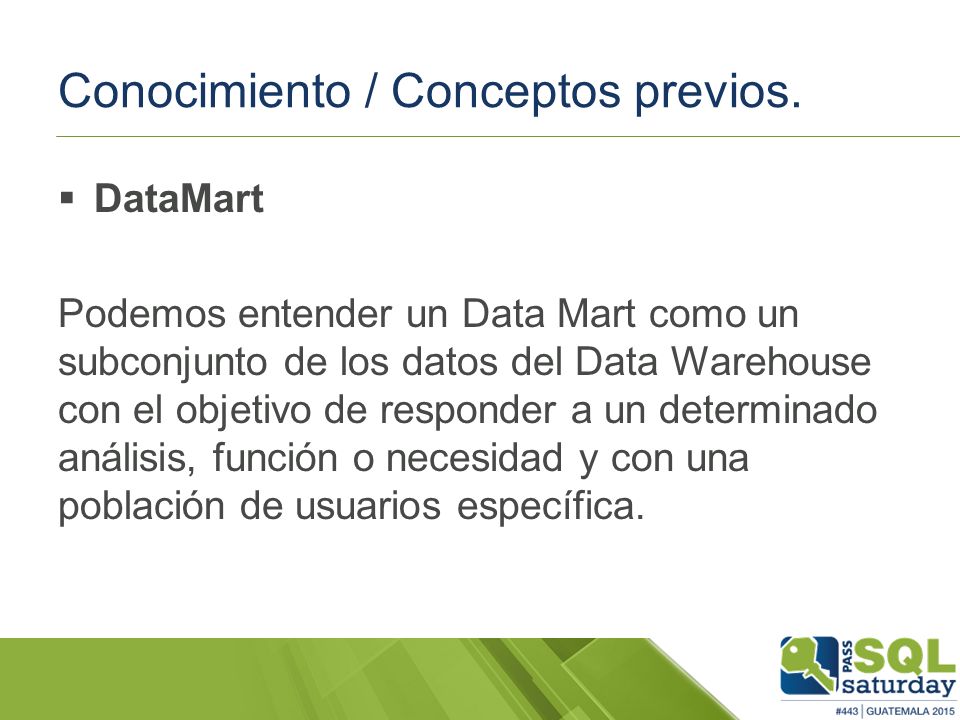 Conocimiento / Conceptos previos.

▪ DataMart

Podemos entender un Data Mart como un subconjunto de los datos del Data Warehouse con el objetivo de responder a un determinado análisis, función o necesidad y con una población de usuarios específica.

PASS SQL saturday
#443 | GUATEMALA 2015